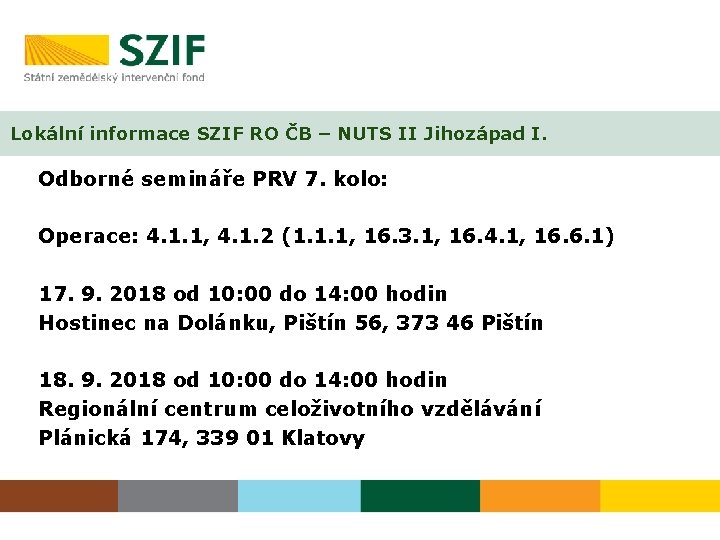 SZIF
Státní zemědělský intervenční fond

Lokální informace SZIF RO ČB – NUTS II Jihozápad I.

Odborné semináře PRV 7. kolo:

Operace: 4.1.1, 4.1.2 (1.1.1, 16.3.1, 16.4.1, 16.6.1)

17. 9. 2018 od 10:00 do 14:00 hodin
Hostinec na Dolánku, Pištín 56, 373 46 Pištín

18. 9. 2018 od 10:00 do 14:00 hodin
Regionální centrum celoživotního vzdělávání
Plánická 174, 339 01 Klatovy